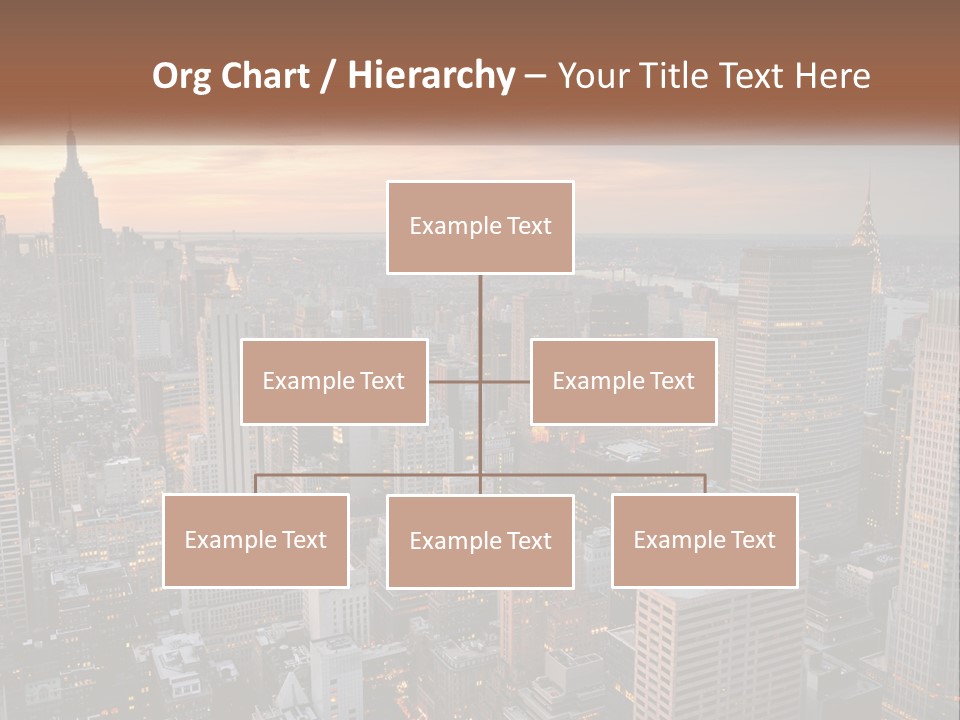 Org Chart / Hierarchy – Your Title Text Here

Example Text

Example Text

Example Text

Example Text

Example Text

Example Text